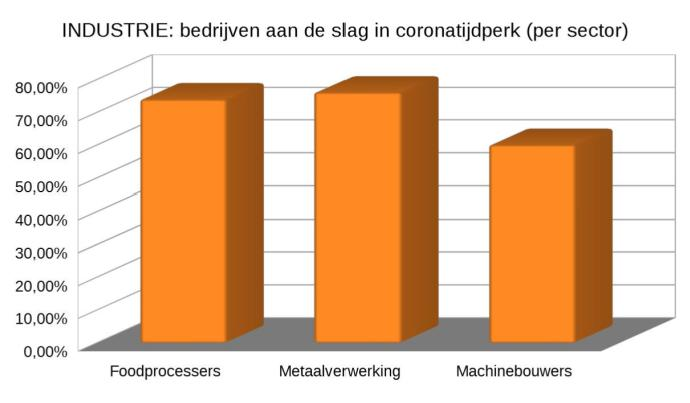 INDUSTRIE: bedrijven aan de slag in coronatijdperk (per sector)

80,00%
70,00%
60,00%
50,00%
40,00%
30,00%
20,00%
10,00%
0,00%

Foodprocessers
Metaalverwerking
Machinebouwers